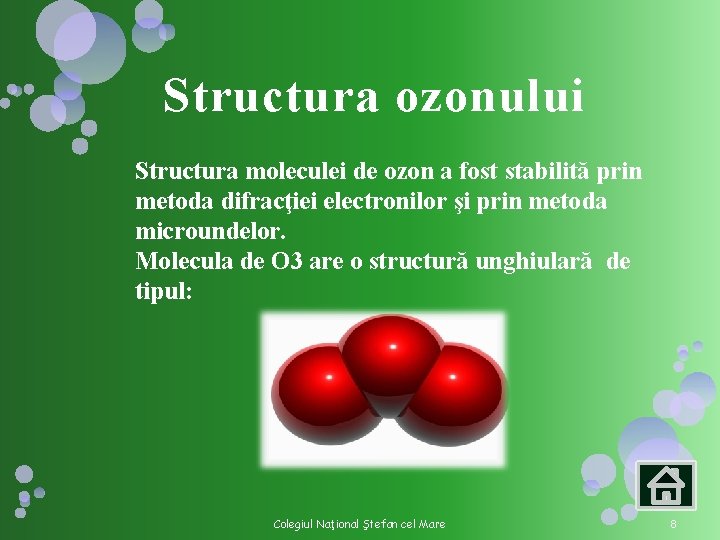 Structura ozonului

Structura moleculei de ozon a fost stabilită prin metoda difracţiei electronilor şi prin metoda microundelor.
Molecula de O3 are o structură unghiulară de tipul:

Colegiul Naţional Ştefan cel Mare

8